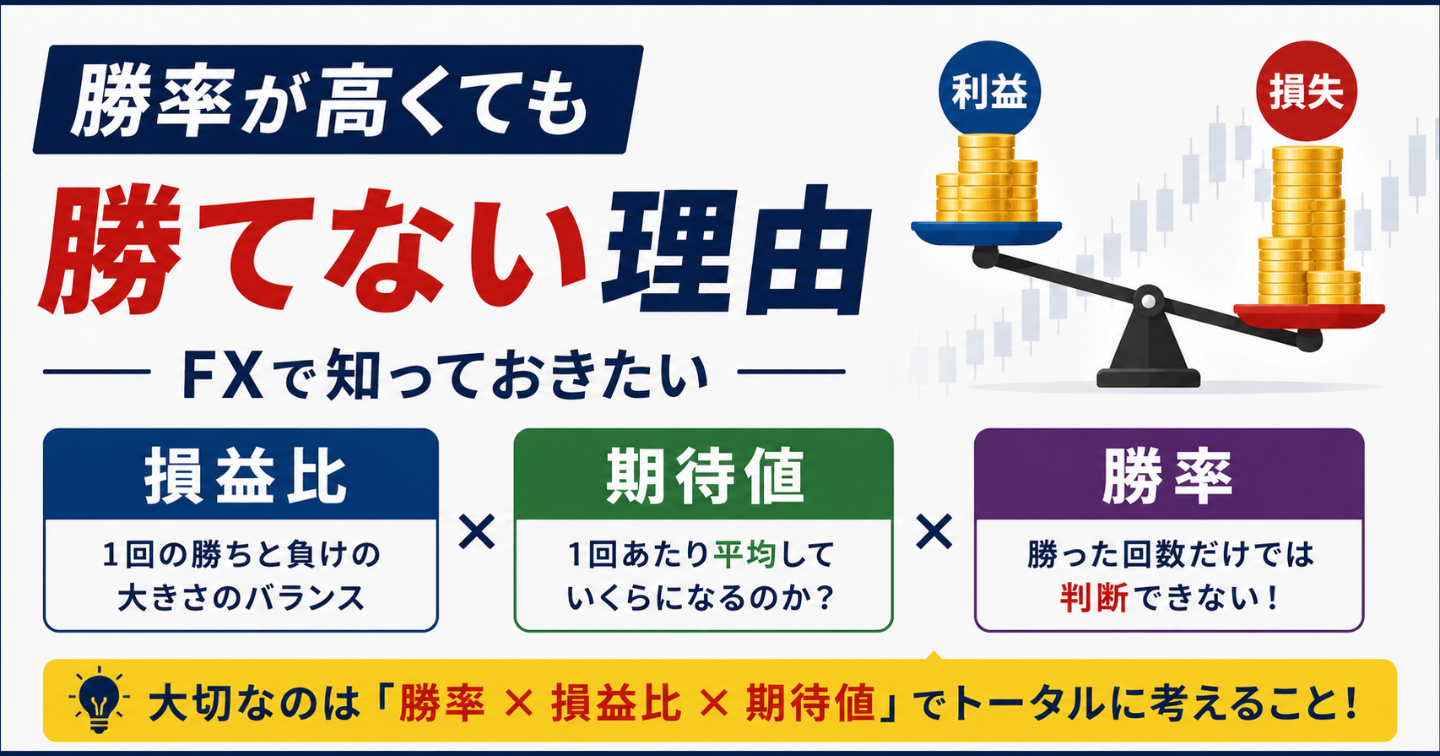 勝率が高くても

勝てない理由

FXで知っておきたい

利益

損失

損益比

1回の勝ちと負けの大きさのバランス

×

期待値

1回あたり平均していくらになるのか？

×

勝率

勝った回数だけでは判断できない！

大切なのは「勝率 × 損益比 × 期待値」でトータルに考えること！